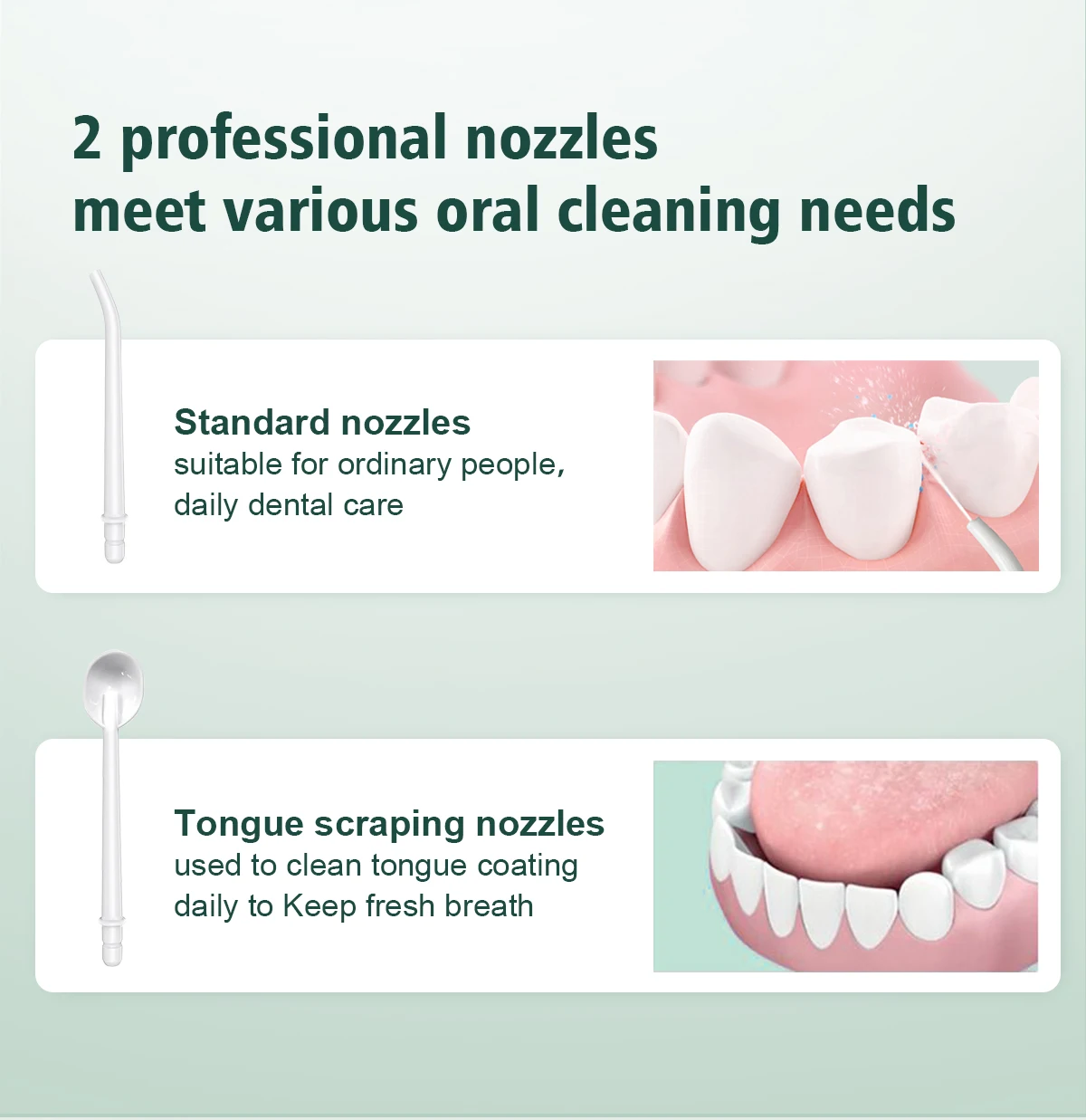 2 professional nozzles
meet various oral cleaning needs

Standard nozzles
suitable for ordinary people, daily dental care

Tongue scraping nozzles
used to clean tongue coating daily to Keep fresh breath